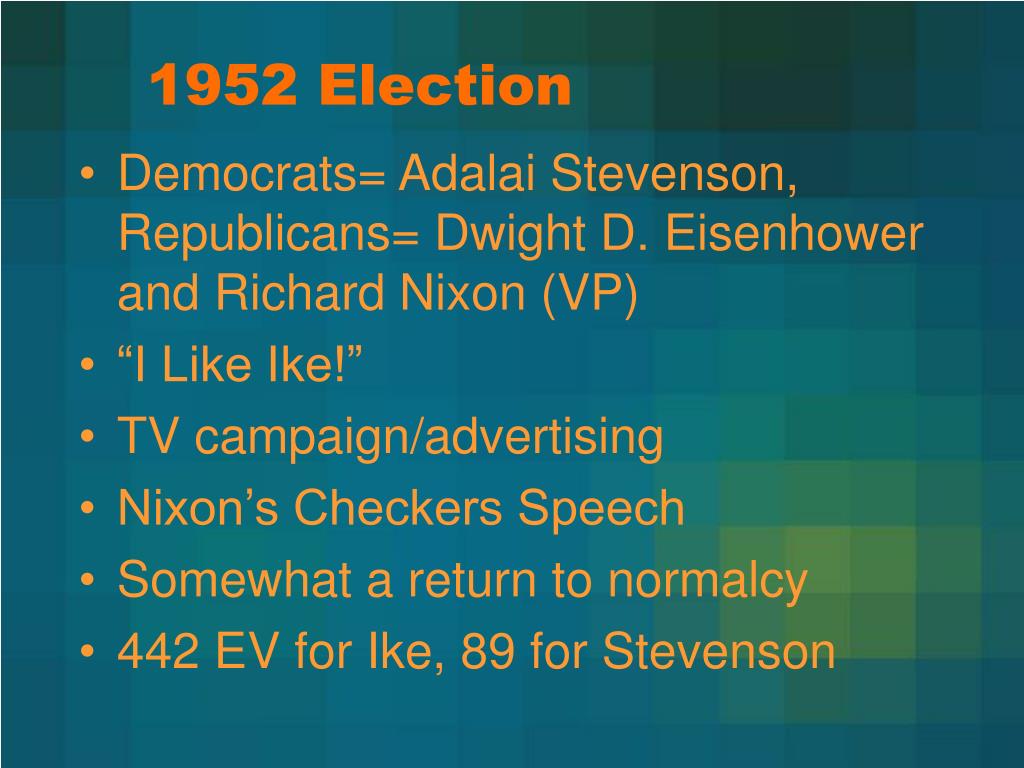 1952 Election

• Democrats= Adalai Stevenson, Republicans= Dwight D. Eisenhower and Richard Nixon (VP)
• “I Like Ike!”
• TV campaign/advertising
• Nixon’s Checkers Speech
• Somewhat a return to normalcy
• 442 EV for Ike, 89 for Stevenson